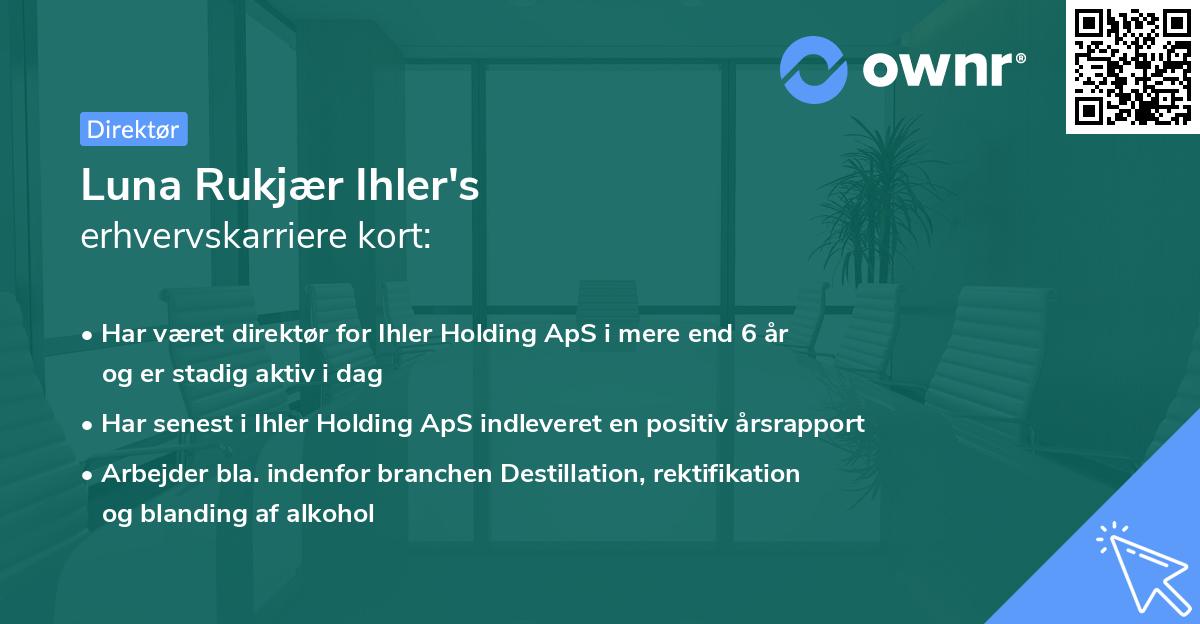 ownr®

Direktør

Luna Rukjær Ihler's
erhvervskarriere kort:

• Har været direktør for Ihler Holding ApS i mere end 6 år og er stadig aktiv i dag

• Har senest i Ihler Holding ApS indleveret en positiv årsrapport

• Arbejder bla. indenfor branchen Destillation, rektifikation og blanding af alkohol